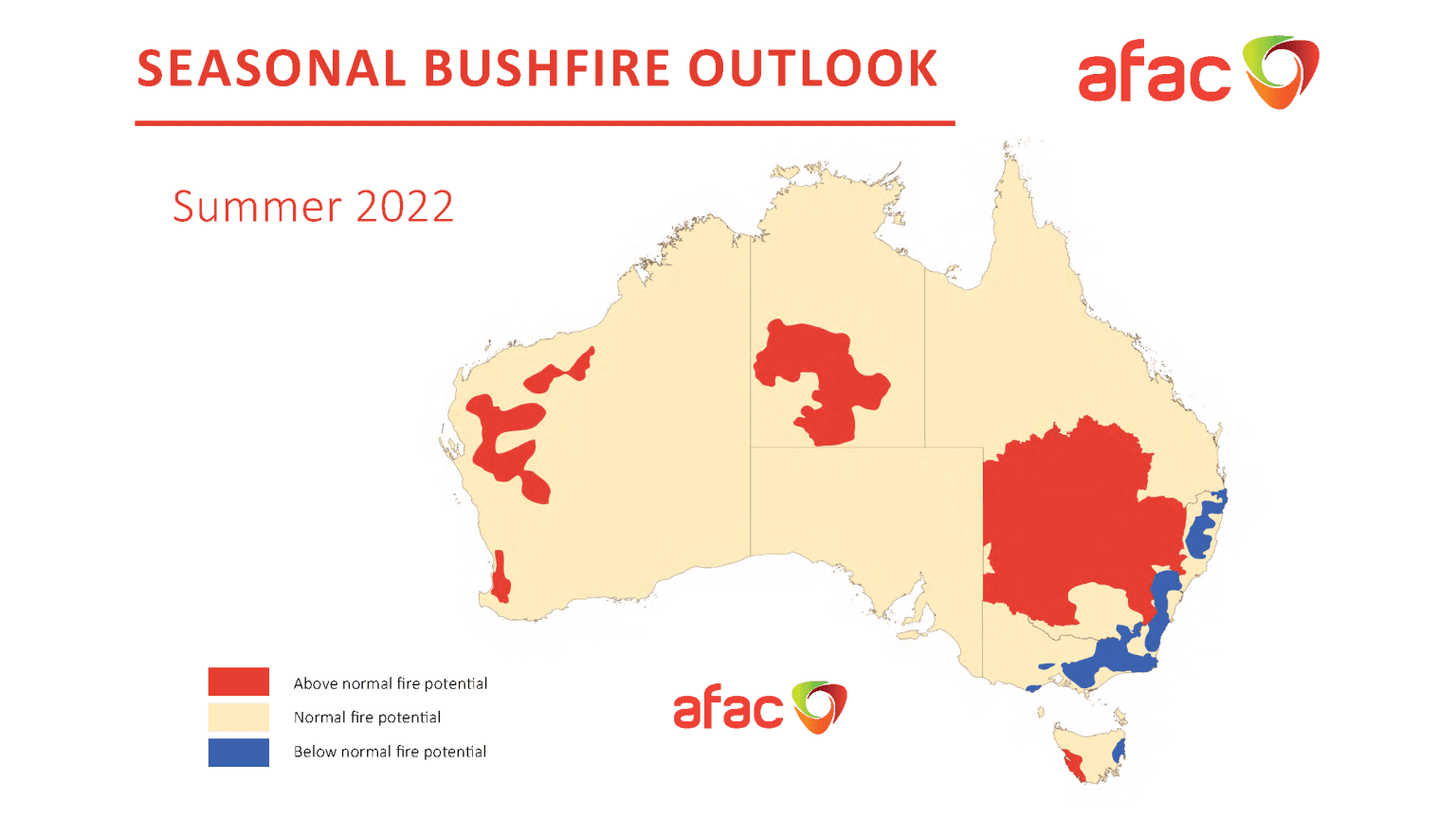 SEASONAL BUSHFIRE OUTLOOK

afac

Summer 2022

Above normal fire potential

Normal fire potential

Below normal fire potential

afac